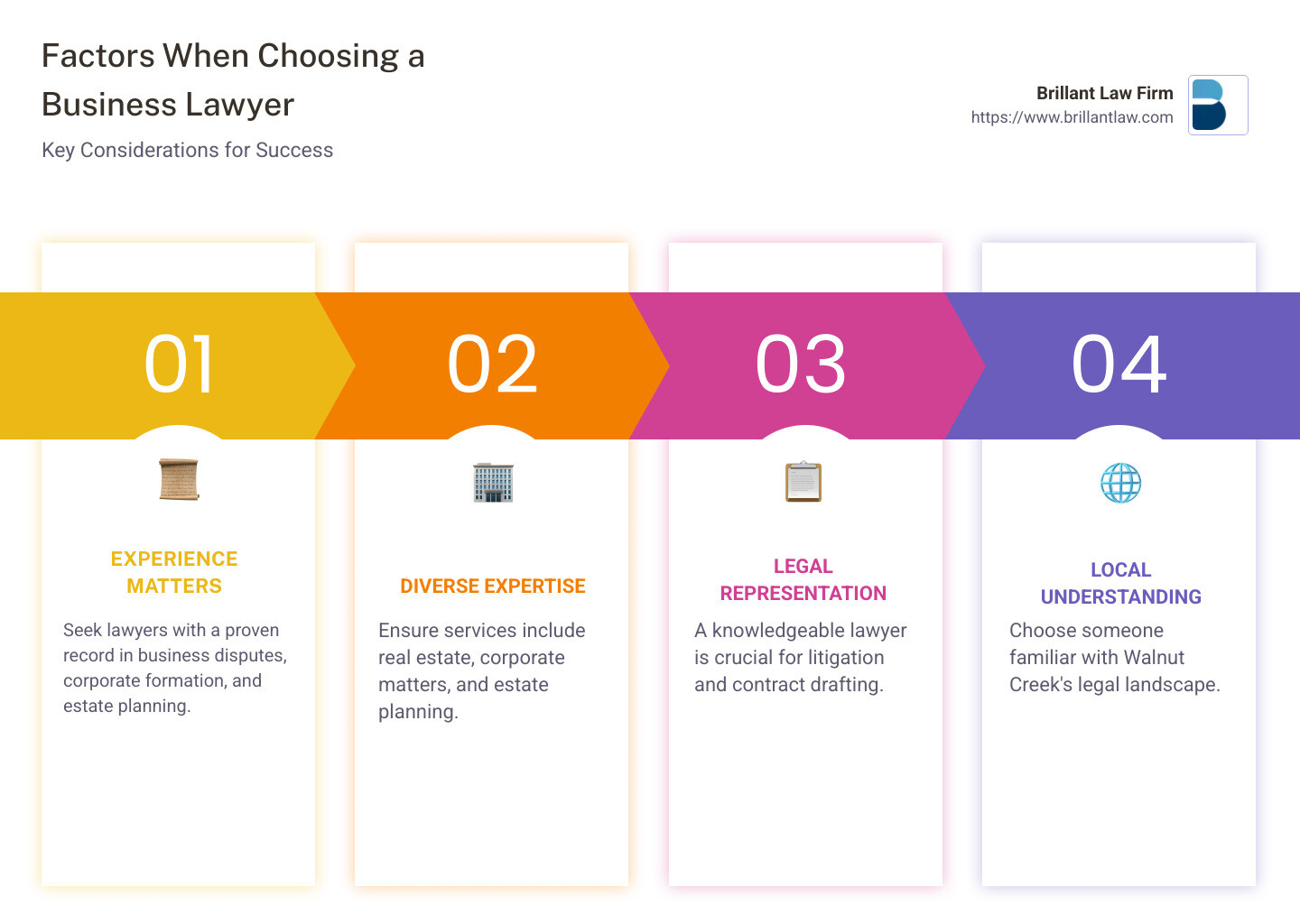 Factors When Choosing a Business Lawyer

Key Considerations for Success

Brillant Law Firm
https://www.brillantlaw.com

01

EXPERIENCE MATTERS

Seek lawyers with a proven record in business disputes, corporate formation, and estate planning.

02

DIVERSE EXPERTISE

Ensure services include real estate, corporate matters, and estate planning.

03

LEGAL REPRESENTATION

A knowledgeable lawyer is crucial for litigation and contract drafting.

04

LOCAL UNDERSTANDING

Choose someone familiar with Walnut Creek's legal landscape.